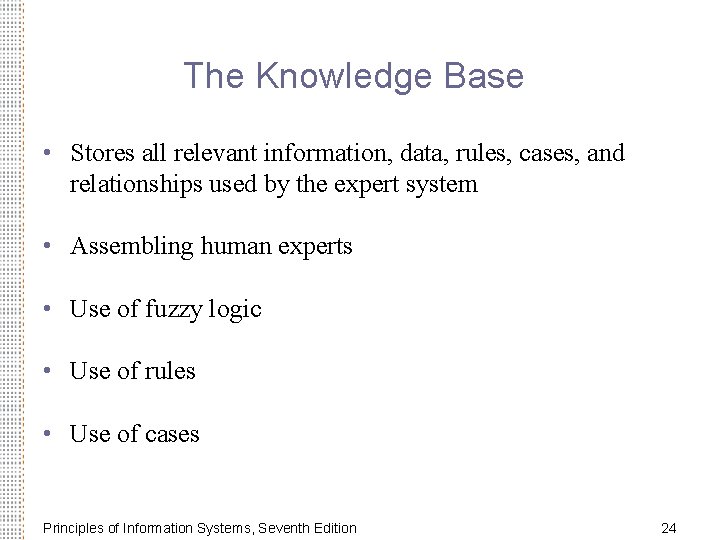 The Knowledge Base

• Stores all relevant information, data, rules, cases, and relationships used by the expert system

• Assembling human experts

• Use of fuzzy logic

• Use of rules

• Use of cases

Principles of Information Systems, Seventh Edition

24